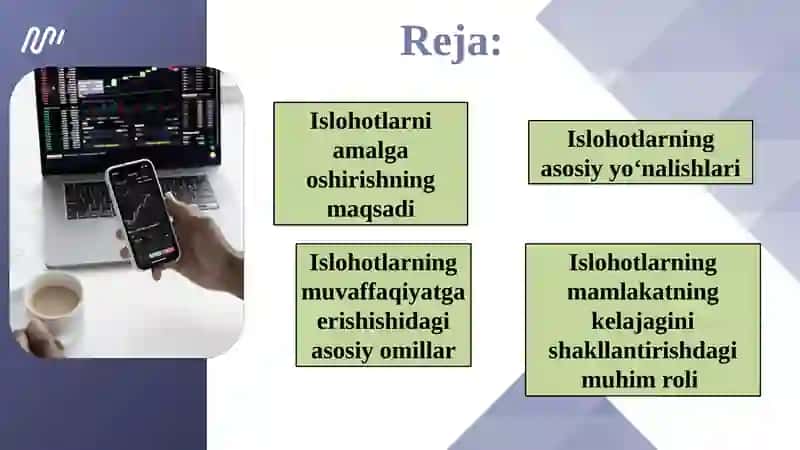 Reja:

Islohotlarni amalga oshirishning maqsadi

Islohotlarning asosiy yo‘nalishlari

Islohotlarning muvaffaqiyatga erishishidagi asosiy omillar

Islohotlarning mamlakatning kelajagini shakllantirishdagi muhim roli